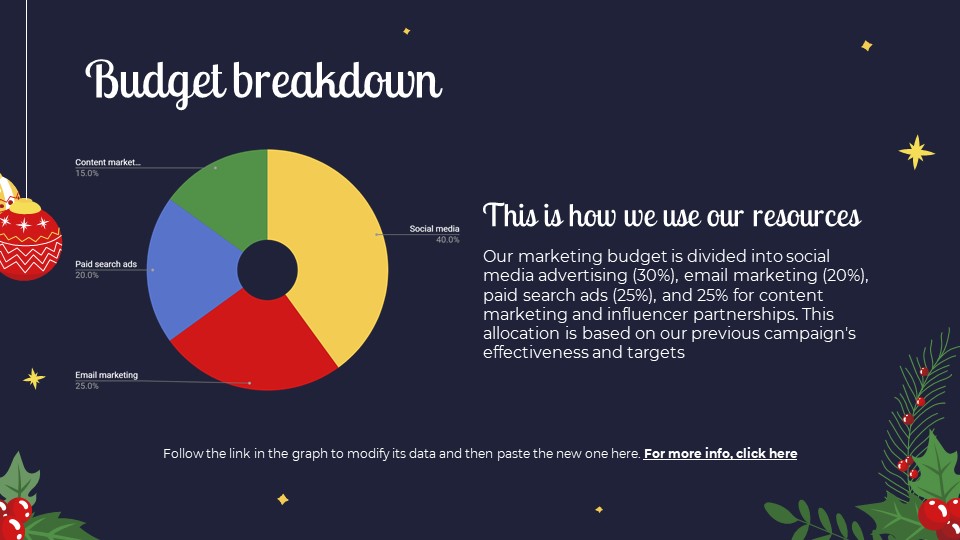 Budget breakdown

Content market...
15.0%

Paid search ads
20.0%

Email marketing
25.0%

Social media
40.0%

This is how we use our resources

Our marketing budget is divided into social media advertising (30%), email marketing (20%), paid search ads (25%), and 25% for content marketing and influencer partnerships. This allocation is based on our previous campaign's effectiveness and targets

Follow the link in the graph to modify its data and then paste the new one here. For more info, click here